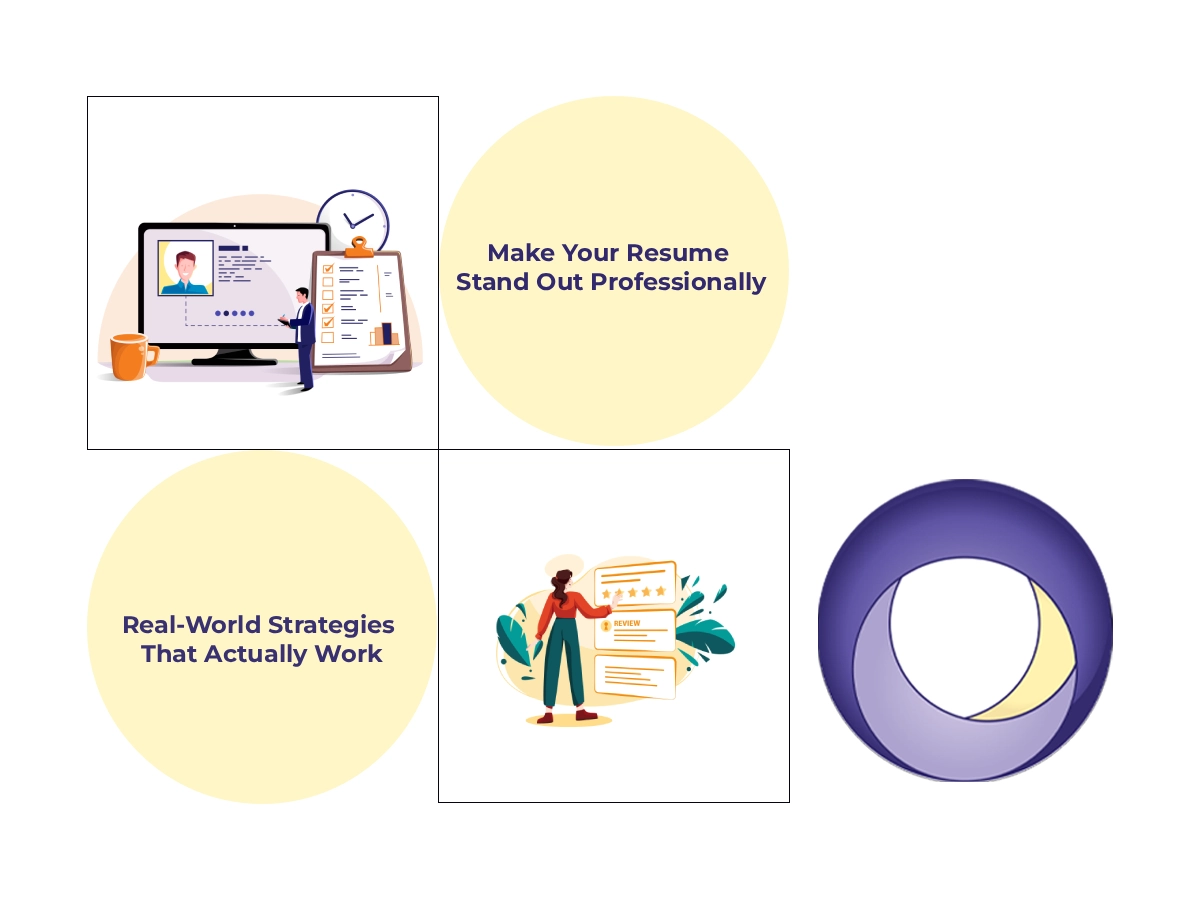 Make Your Resume Stand Out Professionally

Real-World Strategies That Actually Work

REVIEW